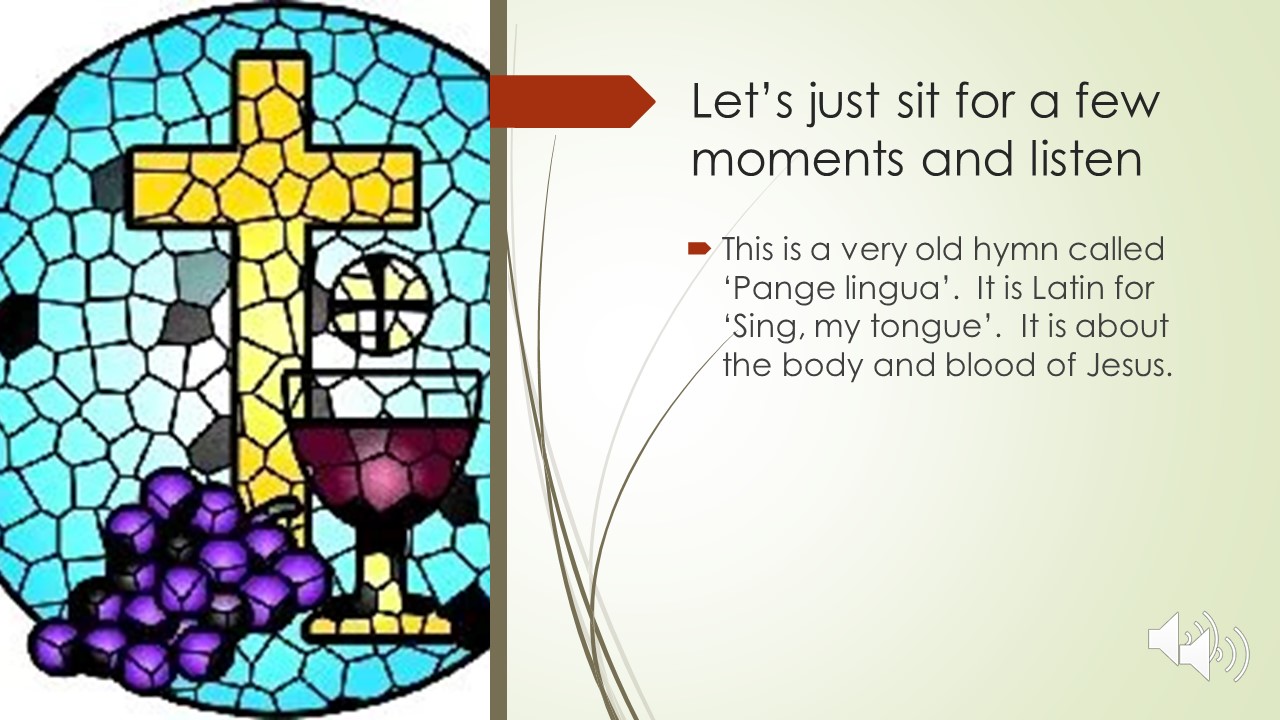 Let’s just sit for a few moments and listen

This is a very old hymn called ‘Pange lingua’. It is Latin for ‘Sing, my tongue’. It is about the body and blood of Jesus.